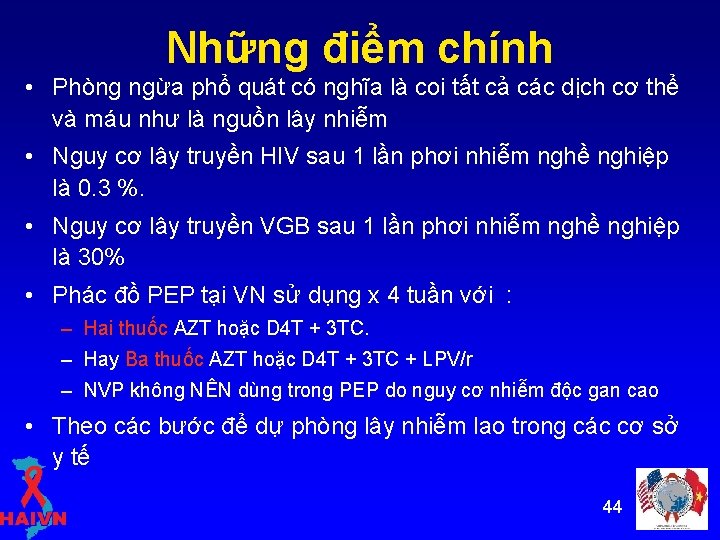 Những điểm chính

• Phòng ngừa phổ quát có nghĩa là coi tất cả các dịch cơ thể và máu như là nguồn lây nhiễm
• Nguy cơ lây truyền HIV sau 1 lần phơi nhiễm nghề nghiệp là 0.3 %.
• Nguy cơ lây truyền VGB sau 1 lần phơi nhiễm nghề nghiệp là 30%
• Phác đồ PEP tại VN sử dụng x 4 tuần với :
  – Hai thuốc AZT hoặc D4T + 3TC.
  – Hay Ba thuốc AZT hoặc D4T + 3TC + LPV/r
  – NVP không NÊN dùng trong PEP do nguy cơ nhiễm độc gan cao
• Theo các bước để dự phòng lây nhiễm lao trong các cơ sở y tế

HAIVN

44